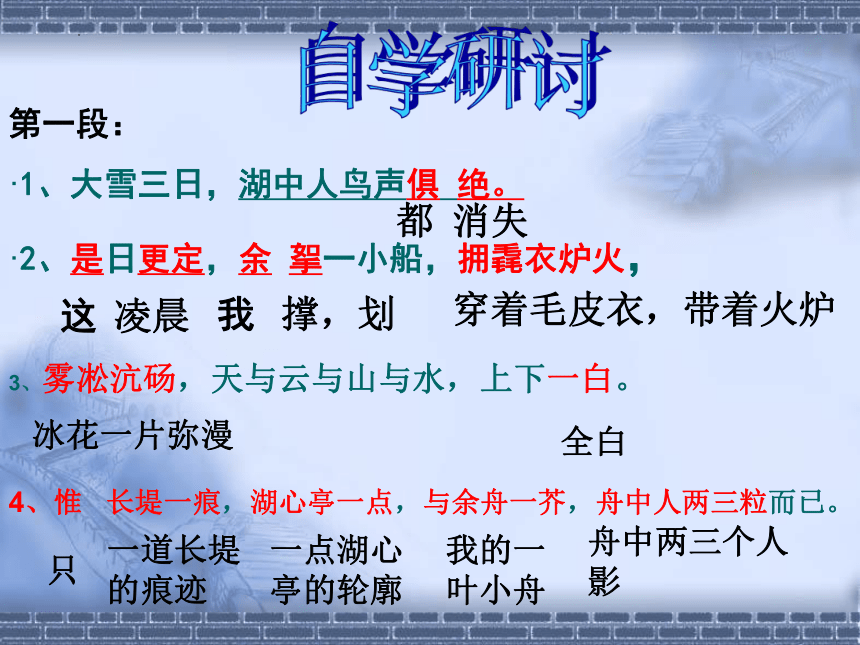 自学研讨

第一段：

·1、大雪三日，湖中人鸟声俱 绝。

都 消失

·2、是日更定，余 拏一小船，拥毳衣炉火，

这 凌晨 我 撑，划 穿着毛皮衣，带着火炉

3、雾凇沆砀，天与云与山与水，上下一白。

冰花一片弥漫 全白

4、惟 长堤一痕，湖心亭一点，与余舟一芥，舟中人两三粒而已。

只 一道长堤的痕迹 一点湖心亭的轮廓 我的一叶小舟 舟中两三个人影